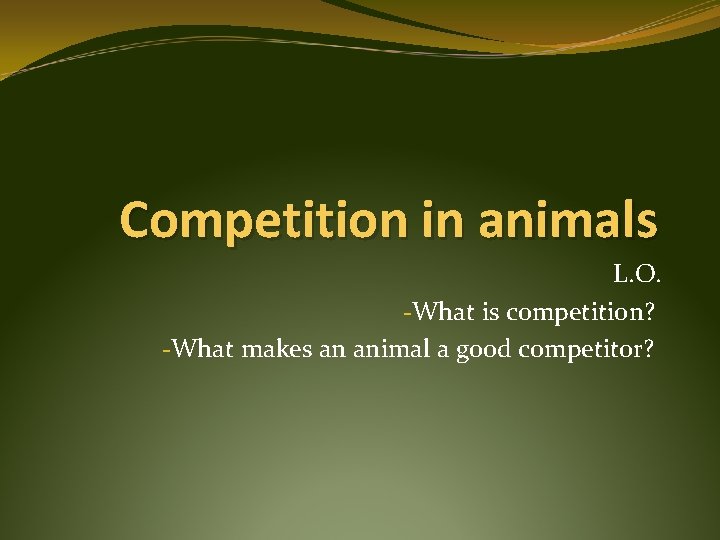 Competition in animals

L.O.

-What is competition?

-What makes an animal a good competitor?